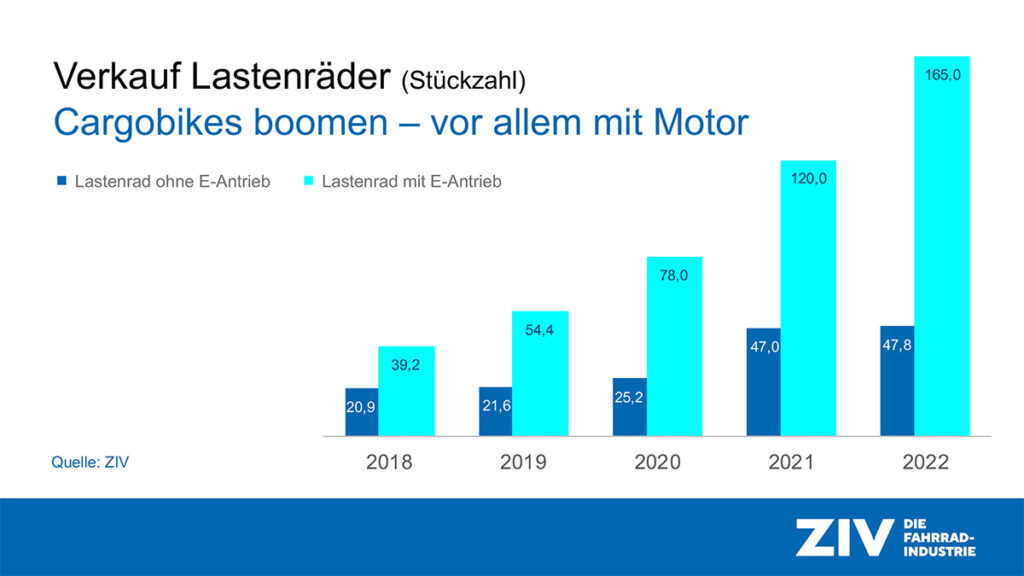 Verkauf Lastenräder (Stückzahl)
Cargobikes boomen – vor allem mit Motor

Lastenrad ohne E-Antrieb
Lastenrad mit E-Antrieb

20,9
39,2
21,6
54,4
25,2
78,0
47,0
120,0
47,8
165,0

2018
2019
2020
2021
2022

Quelle: ZIV

ZIV DIE FAHRRAD-INDUSTRIE